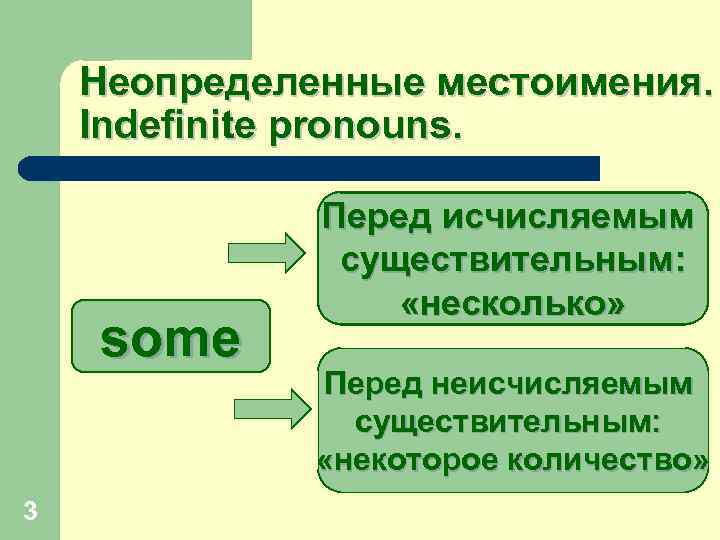 Неопределенные местоимения. Indefinite pronouns.

some

Перед исчисляемым существительным: «несколько»

Перед неисчисляемым существительным: «некоторое количество»

3